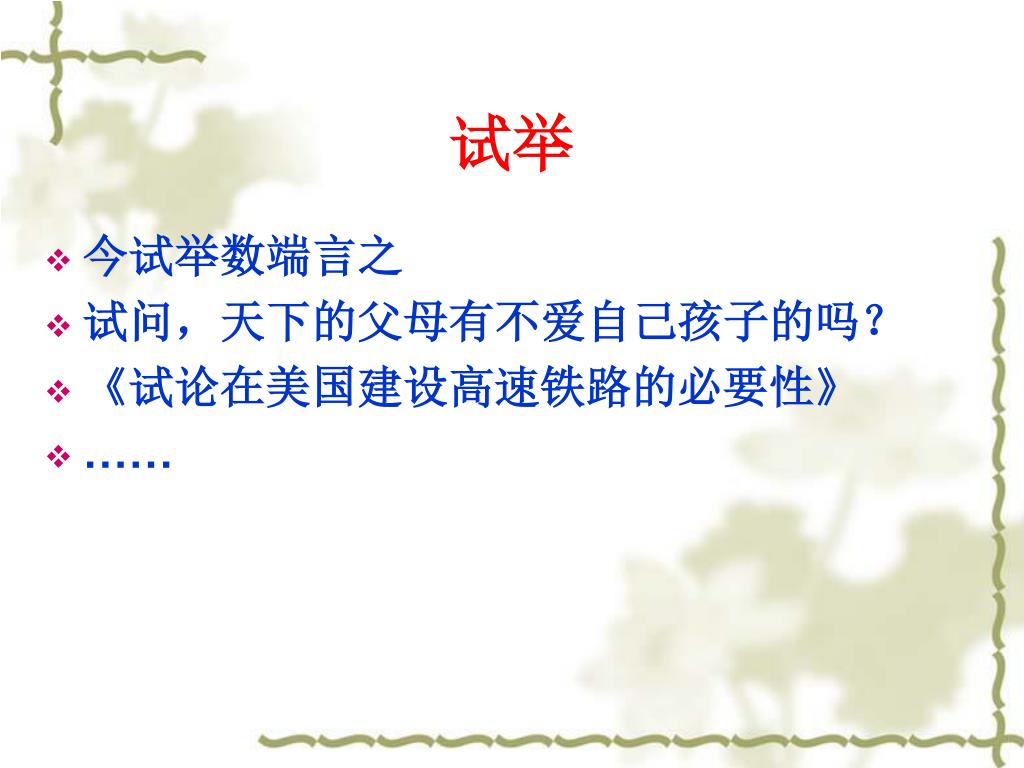 试举

❖ 今试举数端言之
❖ 试问，天下的父母有不爱自己孩子的吗？
❖ 《试论在美国建设高速铁路的必要性》
❖ ……